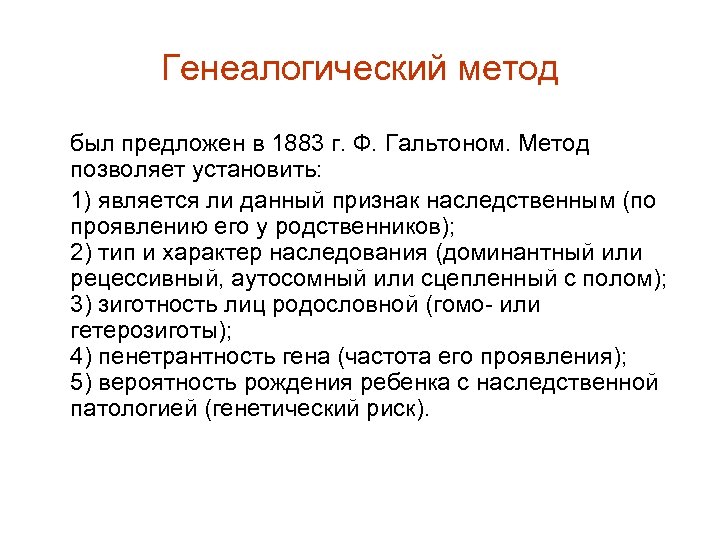 Генеалогический метод

был предложен в 1883 г. Ф. Гальтоном. Метод позволяет установить:

1) является ли данный признак наследственным (по проявлению его у родственников);
2) тип и характер наследования (доминантный или рецессивный, аутосомный или сцепленный с полом);
3) зиготность лиц родословной (гомо- или гетерозиготы);
4) пенетрантность гена (частота его проявления);
5) вероятность рождения ребенка с наследственной патологией (генетический риск).